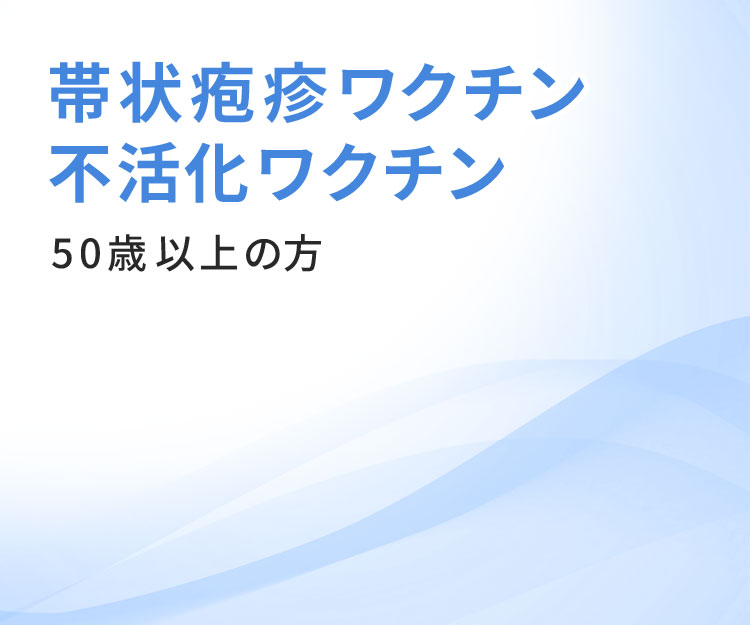 帯状疱疹ワクチン
不活化ワクチン

50歳 以上の方